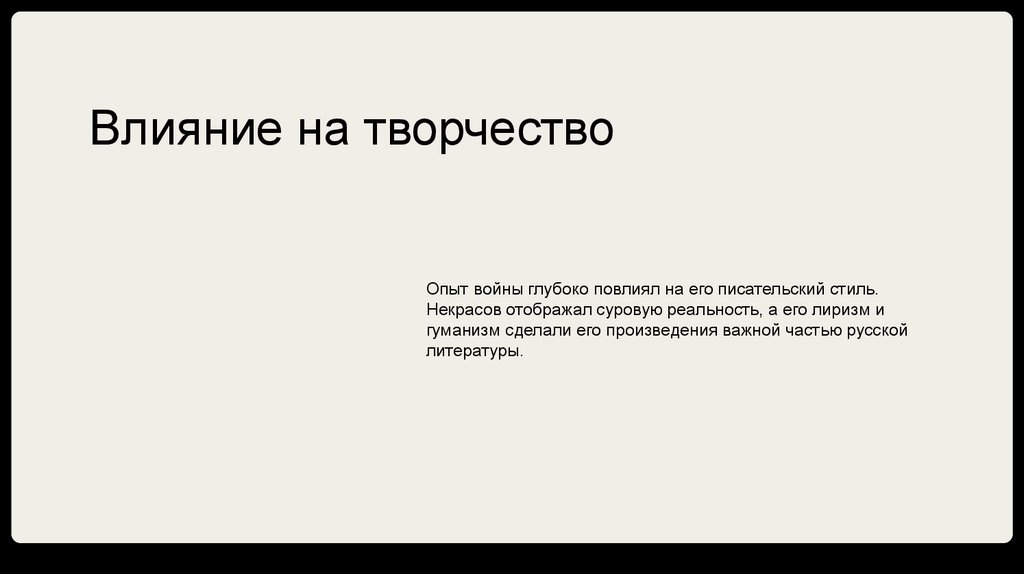 Влияние на творчество

Опыт войны глубоко повлиял на его писательский стиль. Некрасов отображал суровую реальность, а его лиризм и гуманизм сделали его произведения важной частью русской литературы.